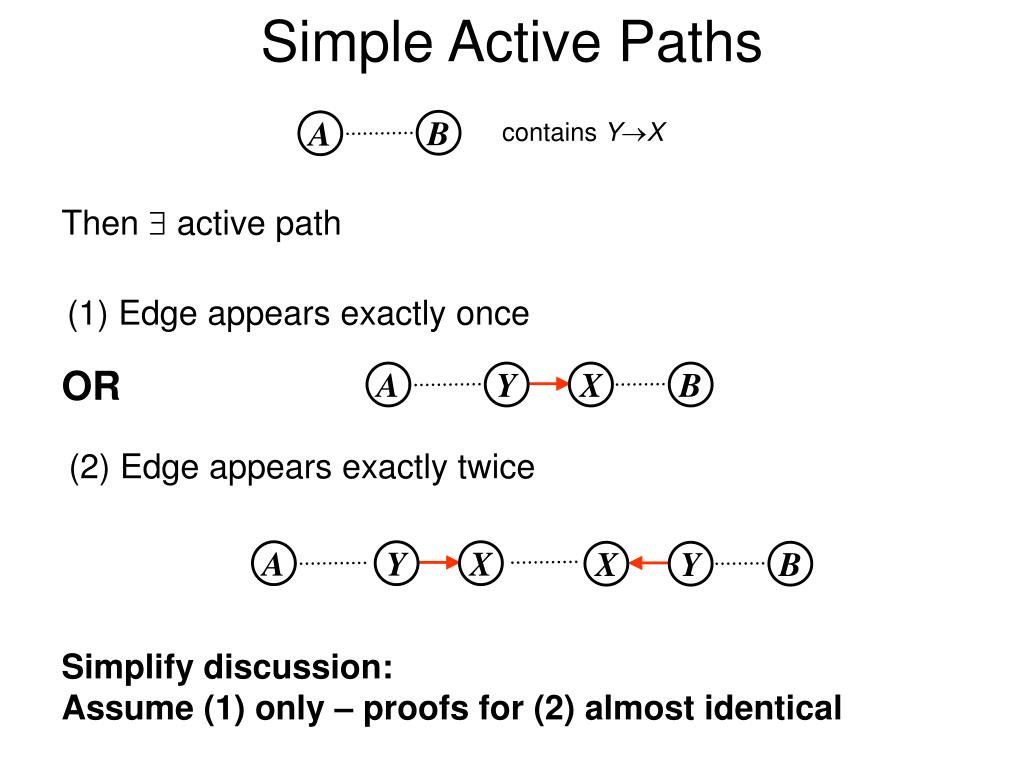 Simple Active Paths

A B contains $Y \rightarrow X$

Then $\exists$ active path

(1) Edge appears exactly once

OR

A Y X B

(2) Edge appears exactly twice

A Y X X Y B

Simplify discussion:
Assume (1) only – proofs for (2) almost identical